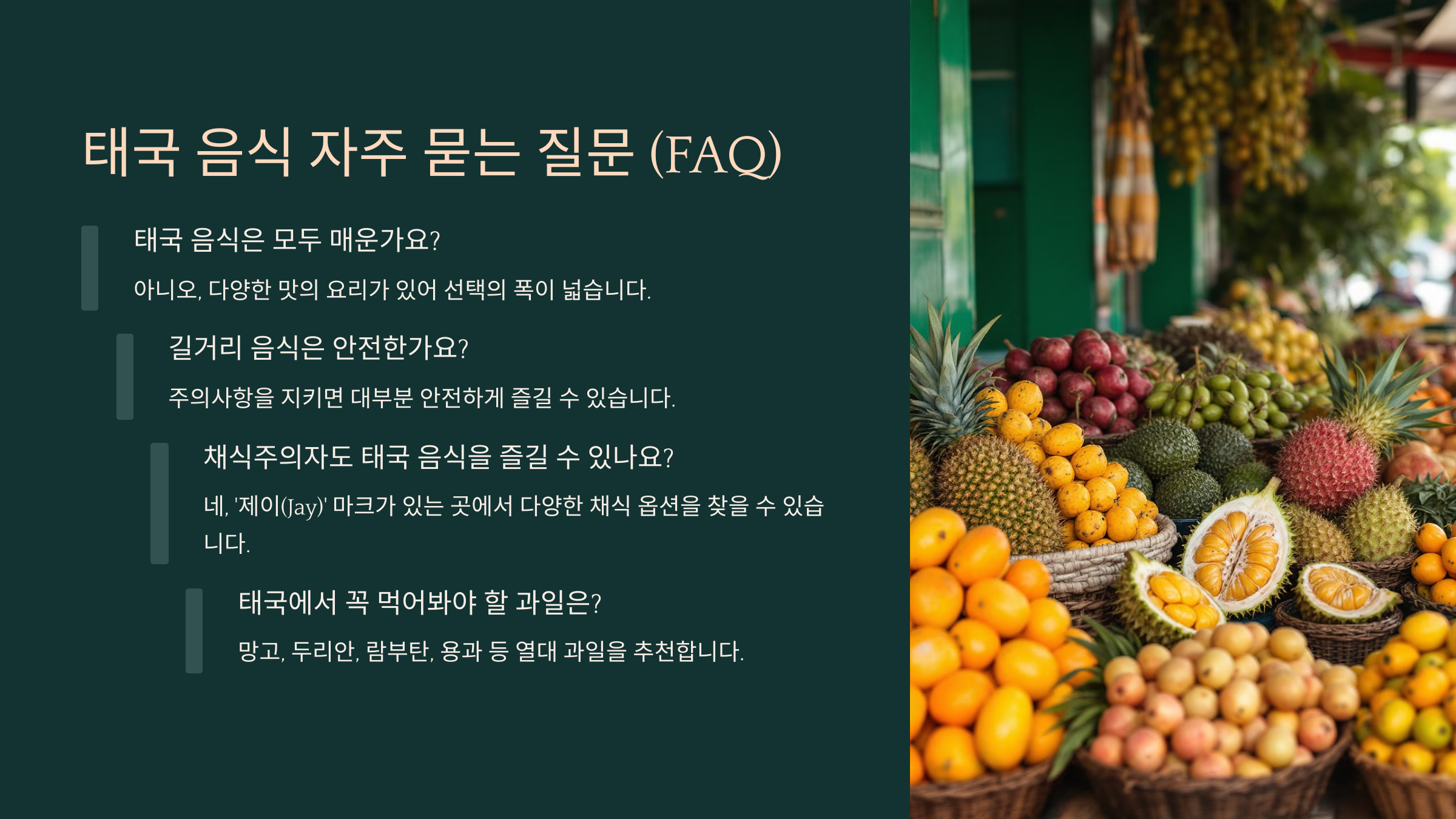 태국 음식 자주 묻는 질문 (FAQ)

태국 음식은 모두 매운가요?

아니오, 다양한 맛의 요리가 있어 선택의 폭이 넓습니다.

길거리 음식은 안전한가요?

주의사항을 지키면 대부분 안전하게 즐길 수 있습니다.

채식주의자도 태국 음식을 즐길 수 있나요?

네, '제이(Jay)' 마크가 있는 곳에서 다양한 채식 옵션을 찾을 수 있습니다.

태국에서 꼭 먹어봐야 할 과일은?

망고, 두리안, 람부탄, 용과 등 열대 과일을 추천합니다.